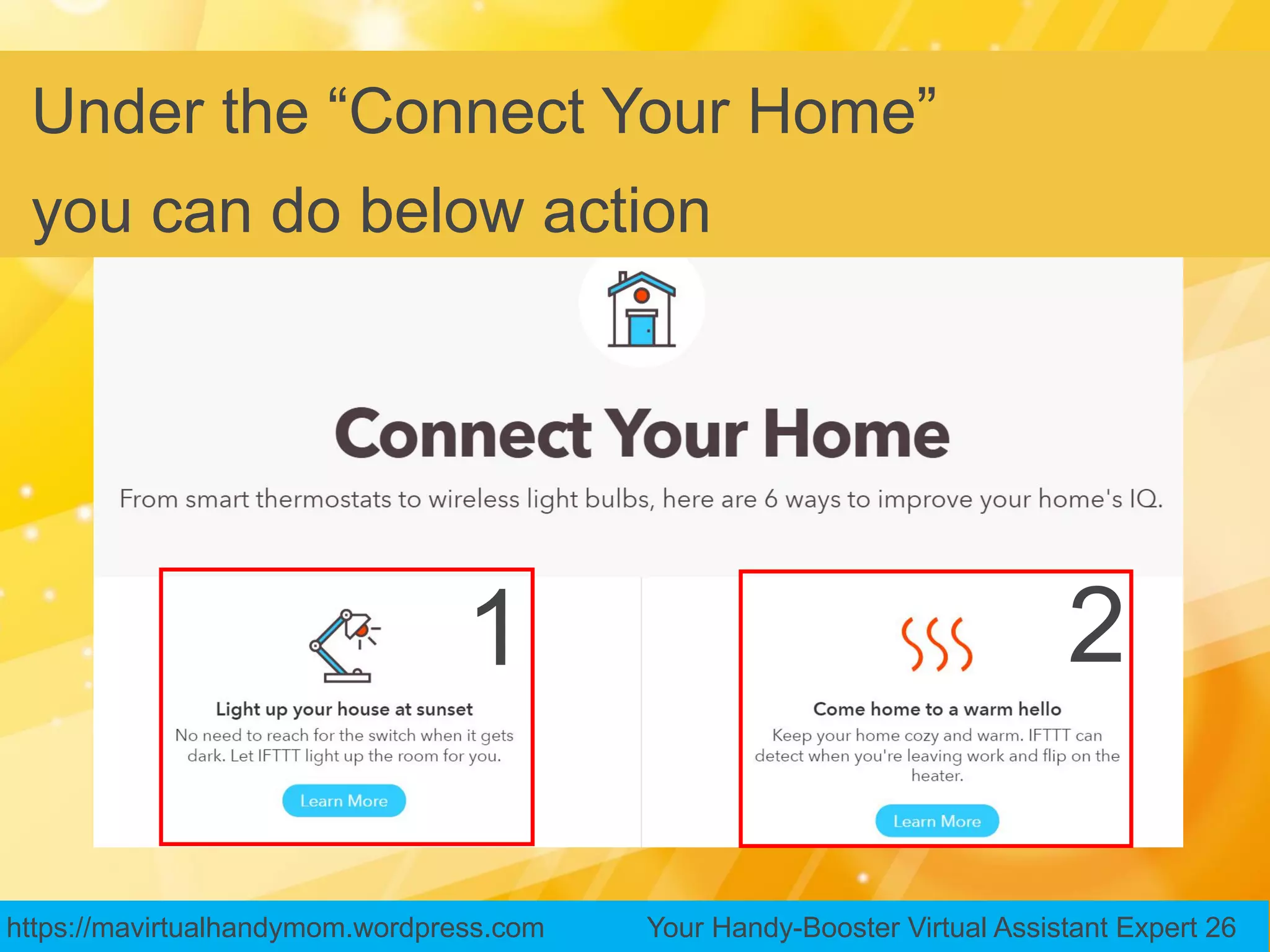 Under the “Connect Your Home” you can do below action

Connect Your Home

From smart thermostats to wireless light bulbs, here are 6 ways to improve your home's IQ.

1

Light up your house at sunset

No need to reach for the switch when it gets dark. Let IFTTT light up the room for you.

Learn More

2

Come home to a warm hello

Keep your home cozy and warm. IFTTT can detect when you're leaving work and flip on the heater.

Learn More

https://mavirtualhandymom.wordpress.com Your Handy-Booster Virtual Assistant Expert 26